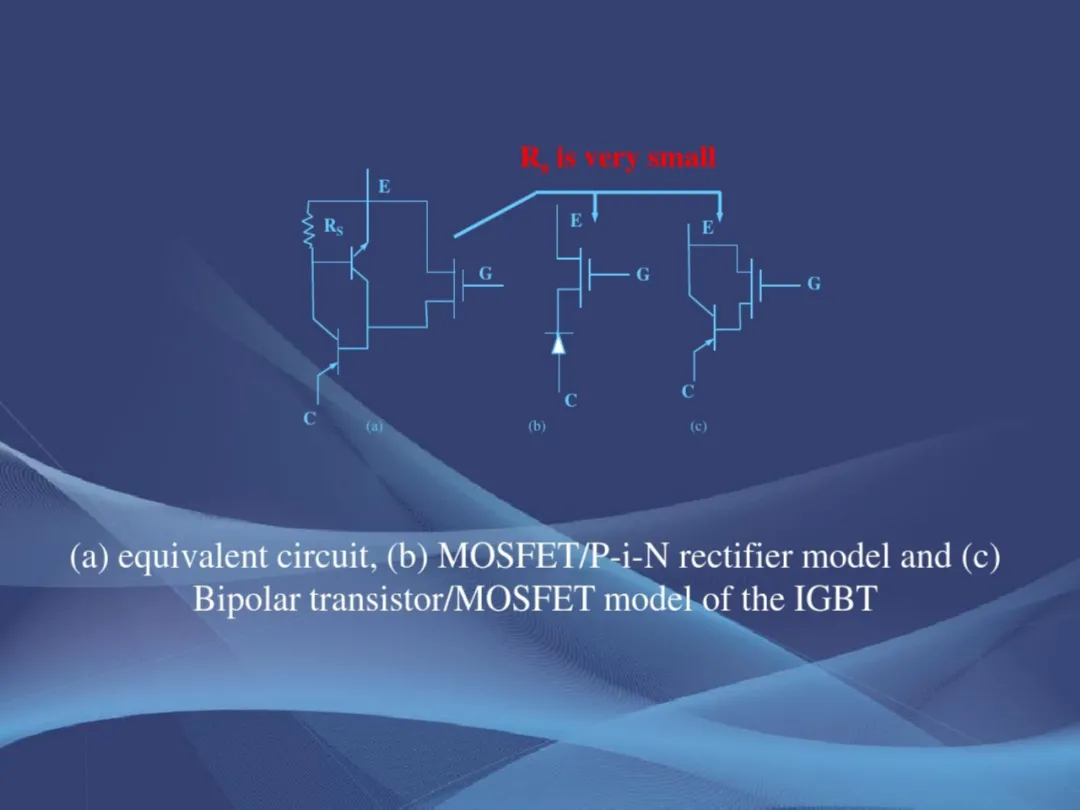 $R_s$ is very small

E

$R_S$

G

C

(a)

E

G

C

(b)

E

G

C

(c)

(a) equivalent circuit, (b) MOSFET/P-i-N rectifier model and (c) Bipolar transistor/MOSFET model of the IGBT